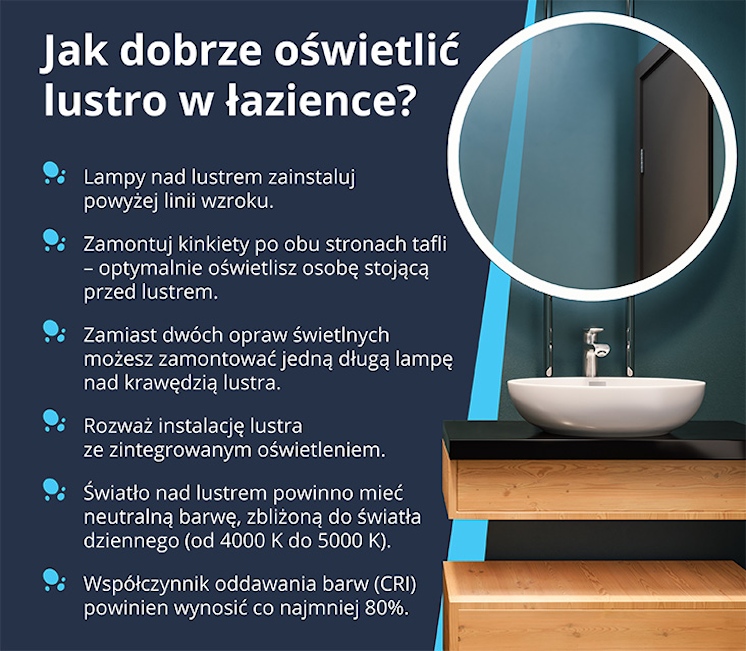 Jak dobrze oświetlić lustro w łazience?

Lampy nad lustrem zainstaluj powyżej linii wzroku.

Zamontuj kinkiety po obu stronach tafli – optymalnie oświetlisz osobę stojącą przed lustrem.

Zamiast dwóch opraw świetlnych możesz zamontować jedną długą lampę nad krawędzią lustra.

Rozważ instalację lustra ze zintegrowanym oświetleniem.

Światło nad lustrem powinno mieć neutralną barwę, zbliżoną do światła dziennego (od 4000 K do 5000 K).

Współczynnik oddawania barw (CRI) powinien wynosić co najmniej 80%.